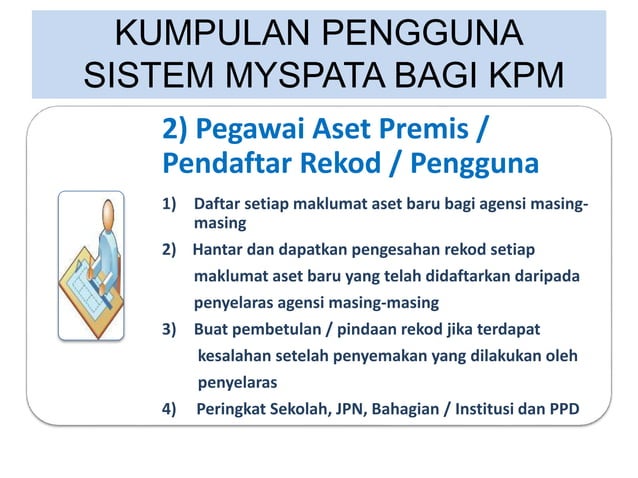 KUMPULAN PENGGUNA SISTEM MYSPATA BAGI KPM

2) Pegawai Aset Premis / Pendaftar Rekod / Pengguna

1) Daftar setiap maklumat aset baru bagi agensi masing-masing

2) Hantar dan dapatkan pengesahan rekod setiap maklumat aset baru yang telah didaftarkan daripada penyelaras agensi masing-masing

3) Buat pembetulan / pindaan rekod jika terdapat kesalahan setelah penyemakan yang dilakukan oleh penyelaras

4) Peringkat Sekolah, JPN, Bahagian / Institusi dan PPD